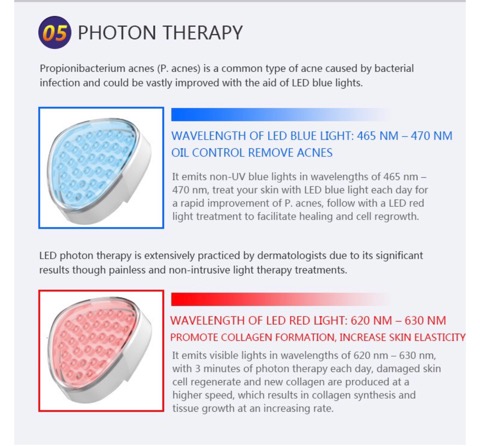 05 PHOTON THERAPY

Propionibacterium acnes (P. acnes) is a common type of acne caused by bacterial infection and could be vastly improved with the aid of LED blue lights.

WAVELENGTH OF LED BLUE LIGHT: 465 NM – 470 NM
OIL CONTROL REMOVE ACNES

It emits non-UV blue lights in wavelengths of 465 nm – 470 nm, treat your skin with LED blue light each day for a rapid improvement of P. acnes, follow with a LED red light treatment to facilitate healing and cell regrowth.

LED photon therapy is extensively practiced by dermatologists due to its significant results though painless and non-intrusive light therapy treatments.

WAVELENGTH OF LED RED LIGHT: 620 NM – 630 NM
PROMOTE COLLAGEN FORMATION, INCREASE SKIN ELASTICITY

It emits visible lights in wavelengths of 620 nm – 630 nm, with 3 minutes of photon therapy each day, damaged skin cell regenerate and new collagen are produced at a higher speed, which results in collagen synthesis and tissue growth at an increasing rate.